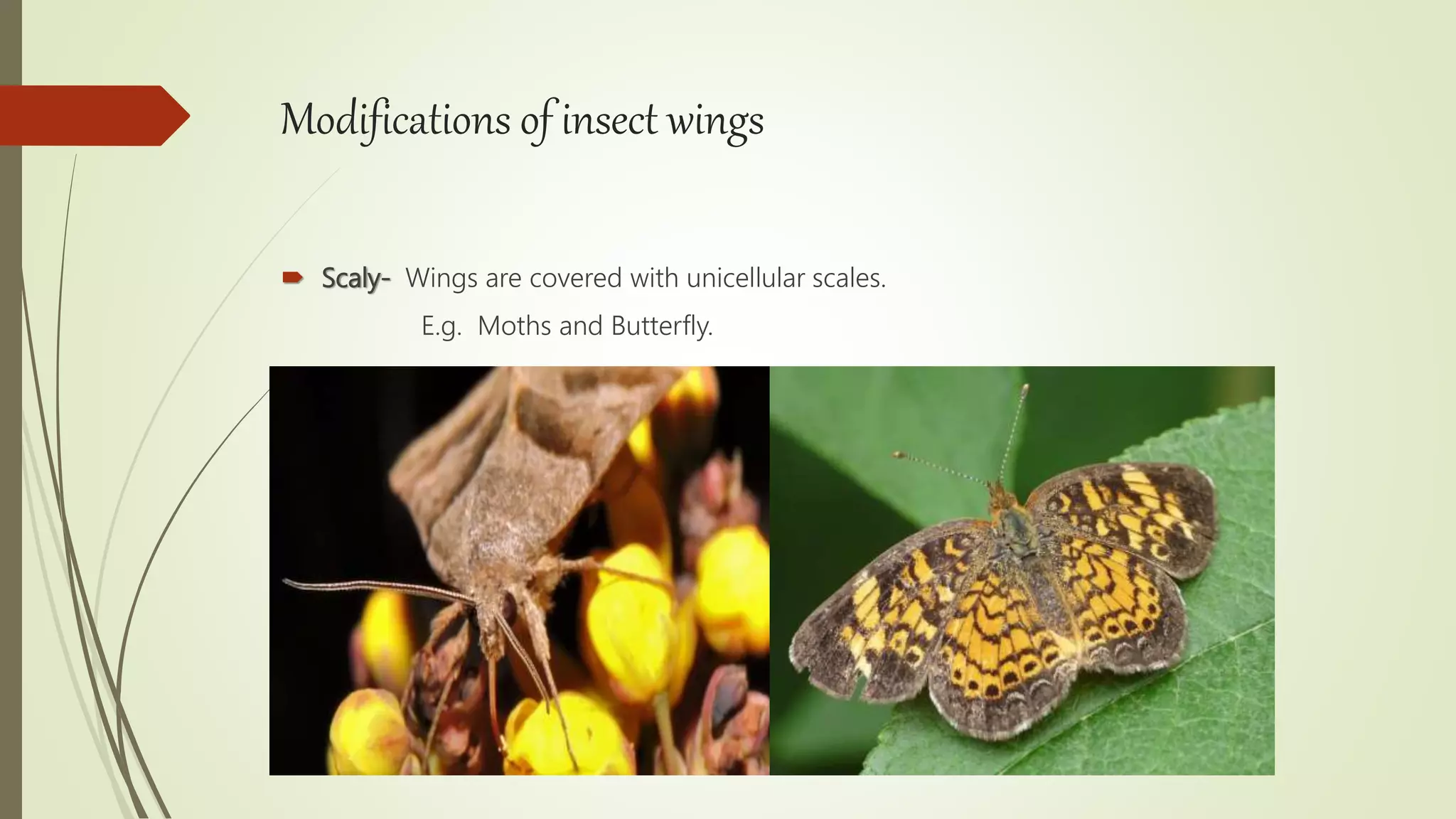 Modifications of insect wings

Scaly- Wings are covered with unicellular scales.
E.g. Moths and Butterfly.